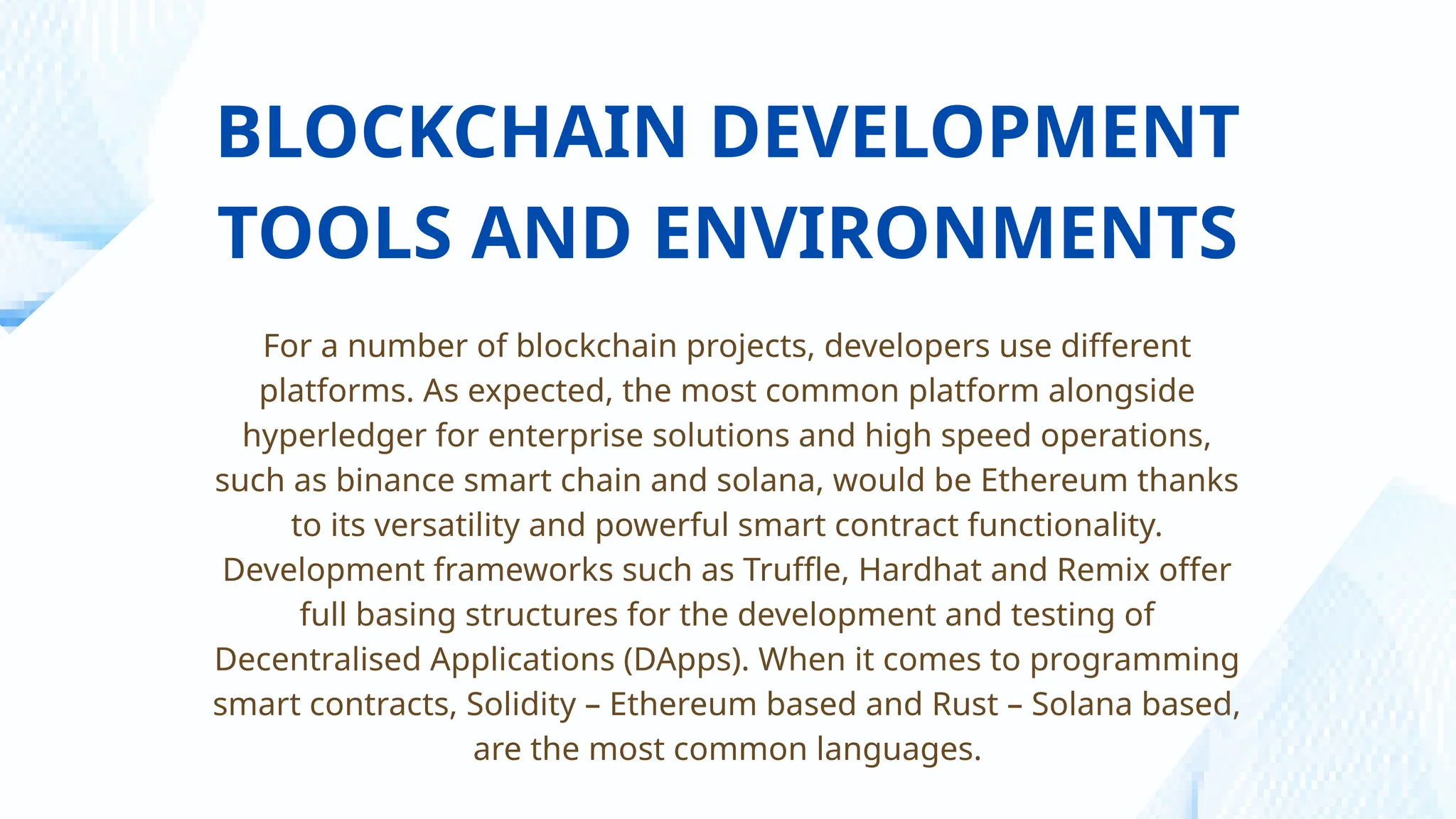 BLOCKCHAIN DEVELOPMENT TOOLS AND ENVIRONMENTS

For a number of blockchain projects, developers use different platforms. As expected, the most common platform alongside hyperledger for enterprise solutions and high speed operations, such as binance smart chain and solana, would be Ethereum thanks to its versatility and powerful smart contract functionality. Development frameworks such as Truffle, Hardhat and Remix offer full basing structures for the development and testing of Decentralised Applications (DApps). When it comes to programming smart contracts, Solidity – Ethereum based and Rust – Solana based, are the most common languages.